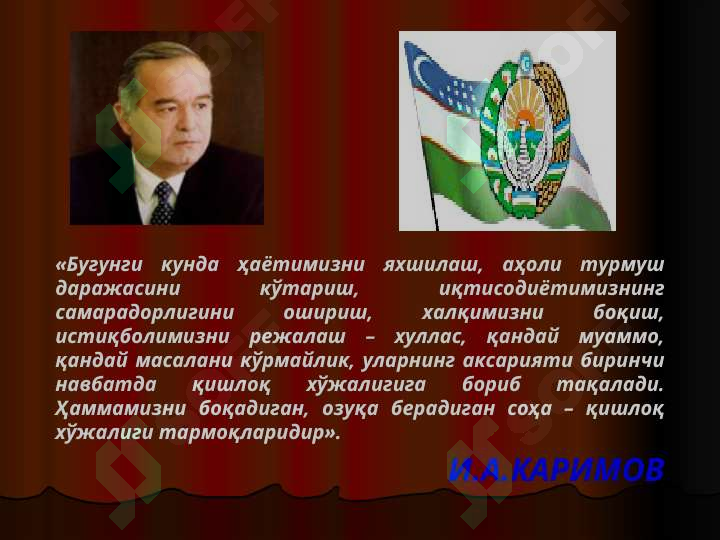 «Бугунги кунда ҳаётимизни яхшилаш, аҳоли турмуш даражасини кўтариш, иқтисодиётимизнинг самарадорлигини ошириш, халқимизни боқиш, истиқболимизни режалаш – хуллас, қандай муаммо, қандай масалани кўрмайлик, уларнинг аксарияти биринчи навбатда қишлоқ хўжалигига бориб тақалади. Ҳаммамизни боқадиган, озуқа берадиган соҳа – қишлоқ хўжалиги тармоқларидир».

И.А.КАРИМОВ